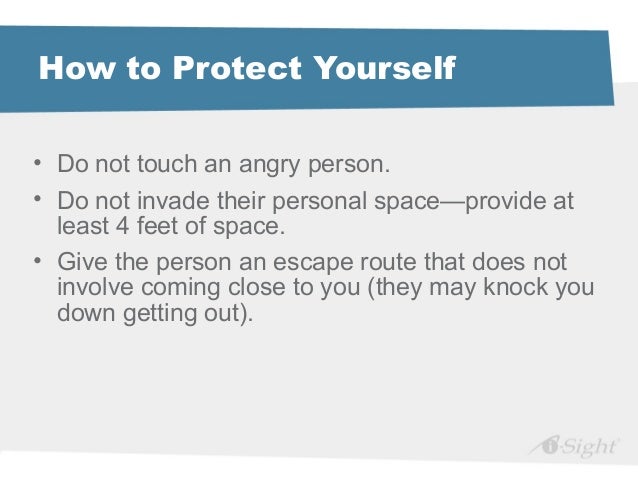 How to Protect Yourself

• Do not touch an angry person.

• Do not invade their personal space—provide at least 4 feet of space.

• Give the person an escape route that does not involve coming close to you (they may knock you down getting out).

i-Sight